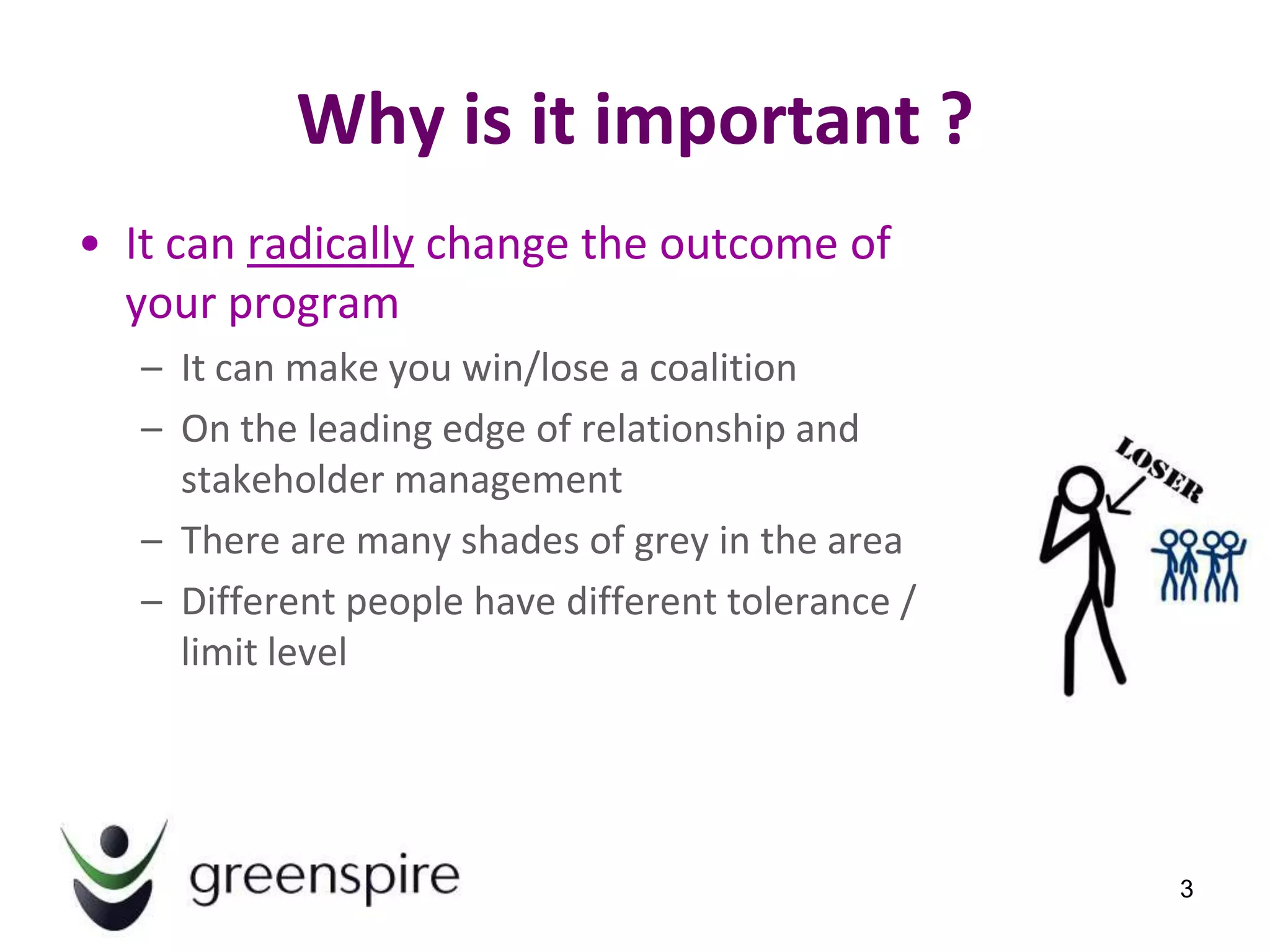 Why is it important ?

• It can radically change the outcome of your program
– It can make you win/lose a coalition
– On the leading edge of relationship and stakeholder management
– There are many shades of grey in the area
– Different people have different tolerance / limit level

LOSER

greenspire

3